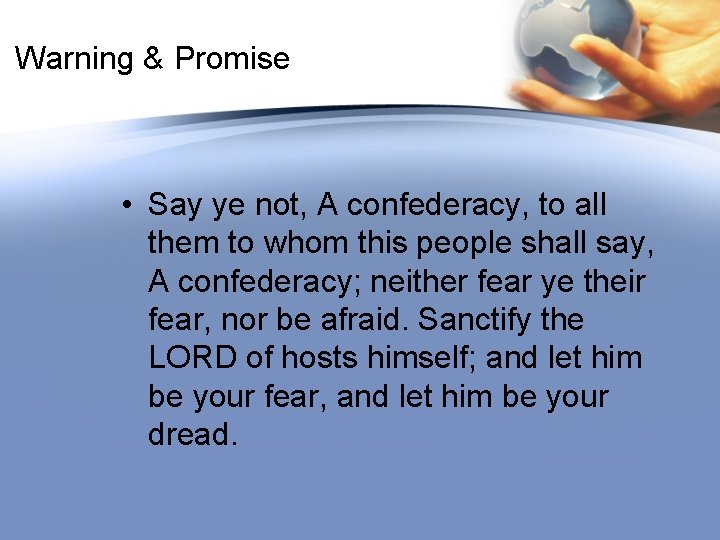 Warning & Promise

• Say ye not, A confederacy, to all them to whom this people shall say, A confederacy; neither fear ye their fear, nor be afraid. Sanctify the LORD of hosts himself; and let him be your fear, and let him be your dread.